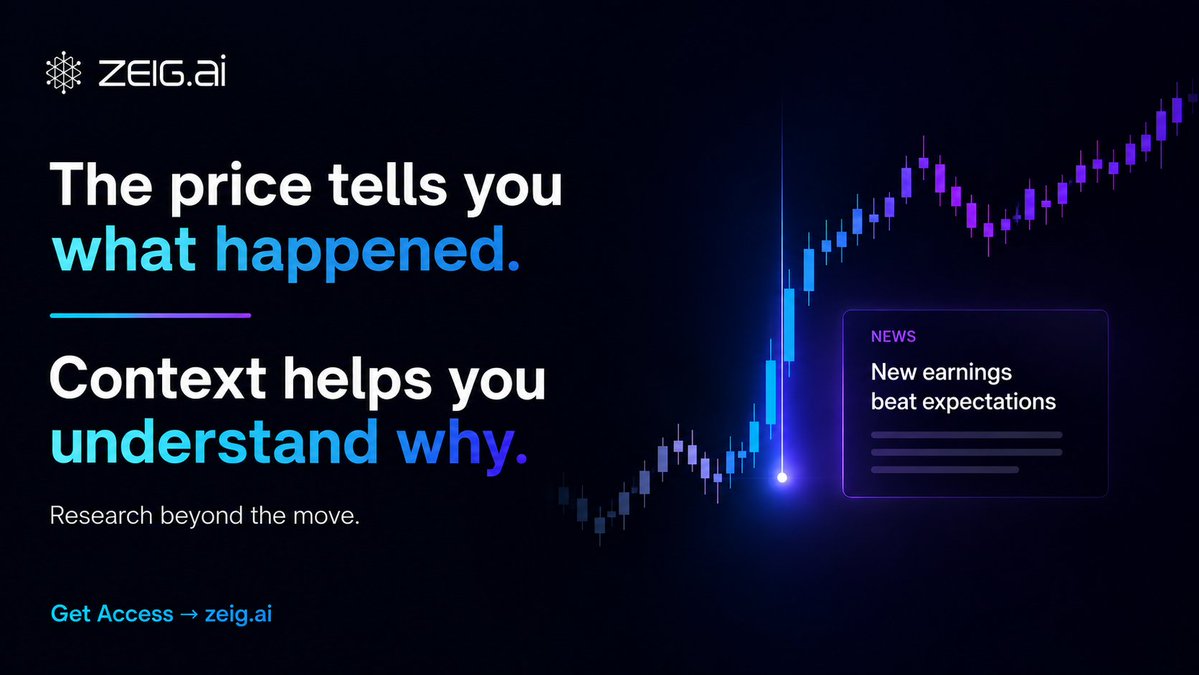 ZEIG.ai

The price tells you what happened.

Context helps you understand why.

Research beyond the move.

Get Access → zeig.ai

NEWS
New earnings beat expectations